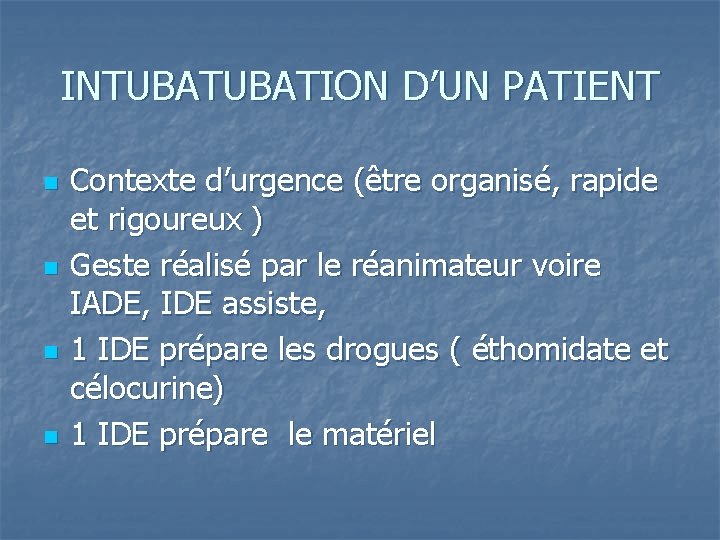 INTUBATUBATION D'UN PATIENT

• Contexte d'urgence (être organisé, rapide et rigoureux )
• Geste réalisé par le réanimateur voire IADE, IDE assiste,
• 1 IDE prépare les drogues ( éthomidate et célocurine)
• 1 IDE prépare le matériel